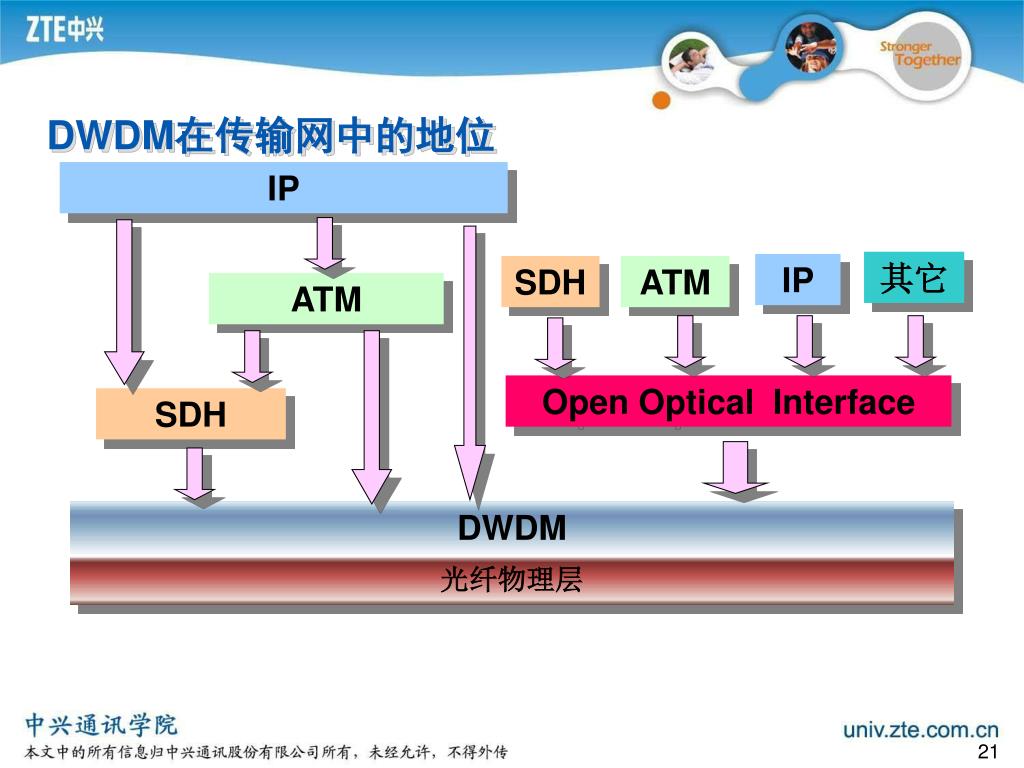 ZTE中兴

Stronger Together

DWDM在传输网中的地位

IP

ATM

SDH

SDH

ATM

IP

其它

Open Optical Interface

DWDM

光纤物理层

中兴通讯学院

本文中的所有信息归中兴通讯股份有限公司所有，未经允许，不得外传

univ.zte.com.cn

21